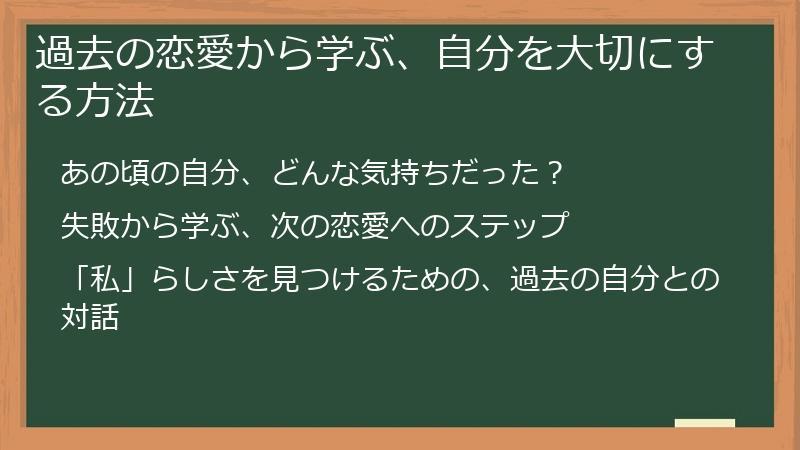 過去の恋愛から学ぶ、自分を大切にする方法

あの頃の自分、どんな気持ちだった？

失敗から学ぶ、次の恋愛へのステップ

「私」らしさを見つけるための、過去の自分との対話